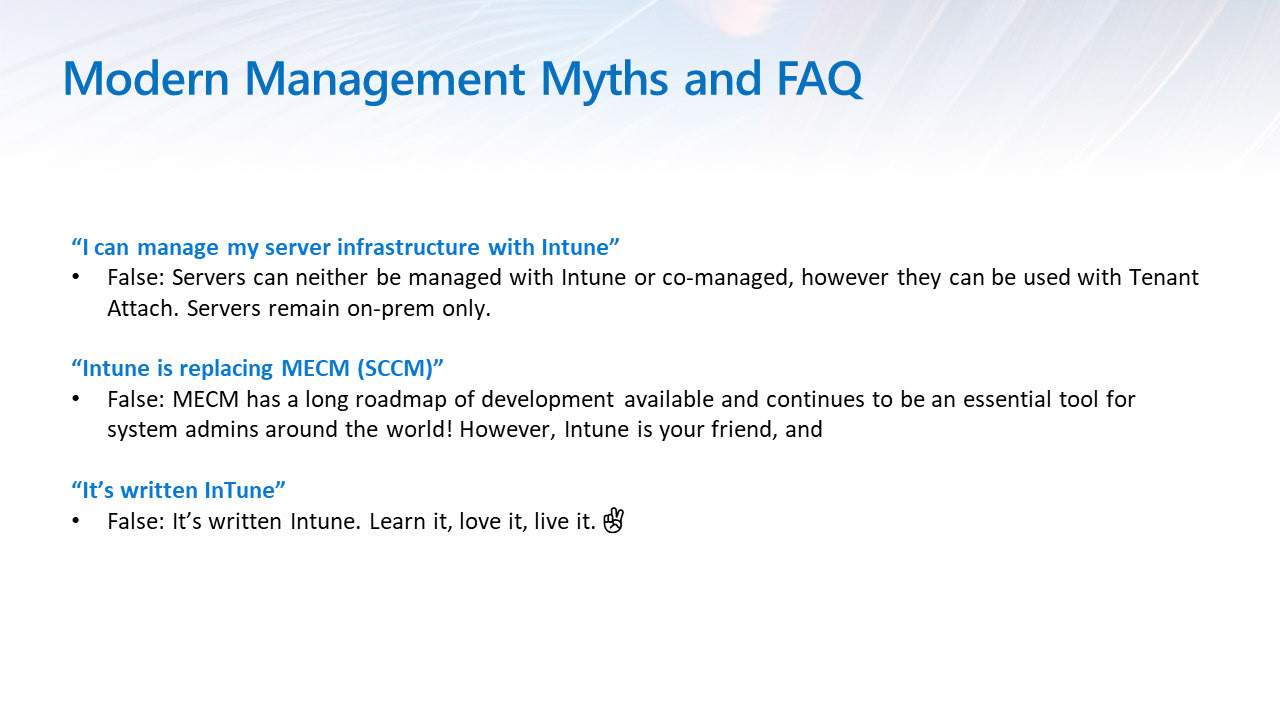 Modern Management Myths and FAQ

“I can manage my server infrastructure with Intune”
• False: Servers can neither be managed with Intune or co-managed, however they can be used with Tenant Attach. Servers remain on-prem only.

“Intune is replacing MECM (SCCM)”
• False: MECM has a long roadmap of development available and continues to be an essential tool for system admins around the world! However, Intune is your friend, and

“It’s written InTune”
• False: It’s written Intune. Learn it, love it, live it. ✌